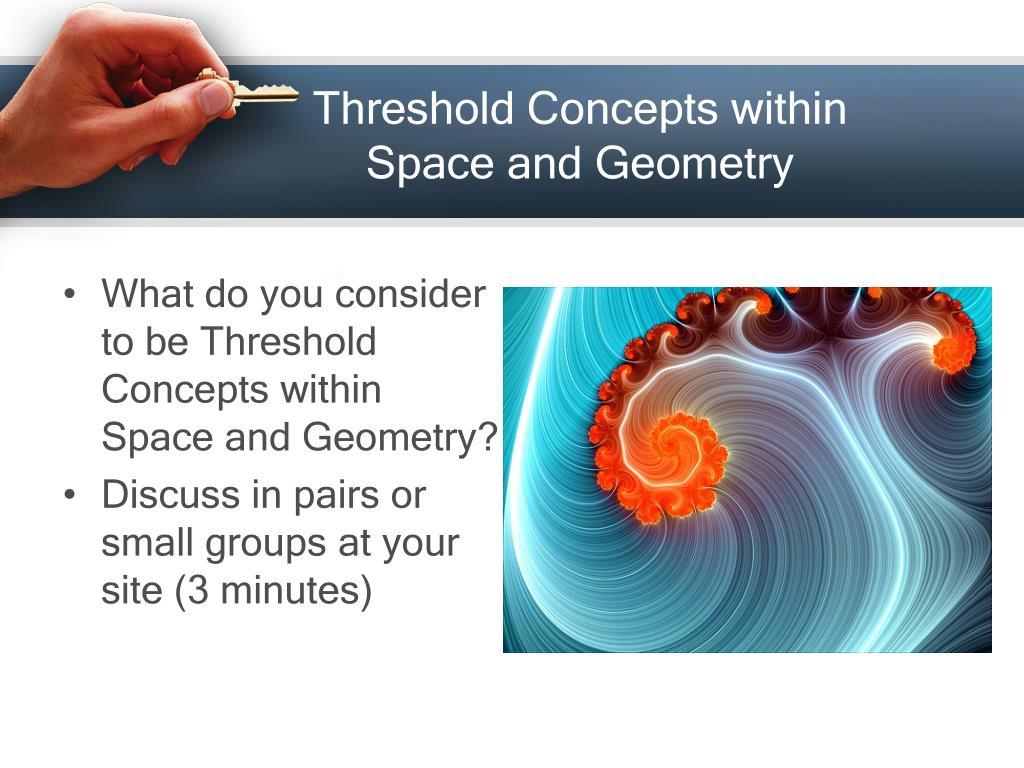 Threshold Concepts within Space and Geometry

• What do you consider to be Threshold Concepts within Space and Geometry?
• Discuss in pairs or small groups at your site (3 minutes)